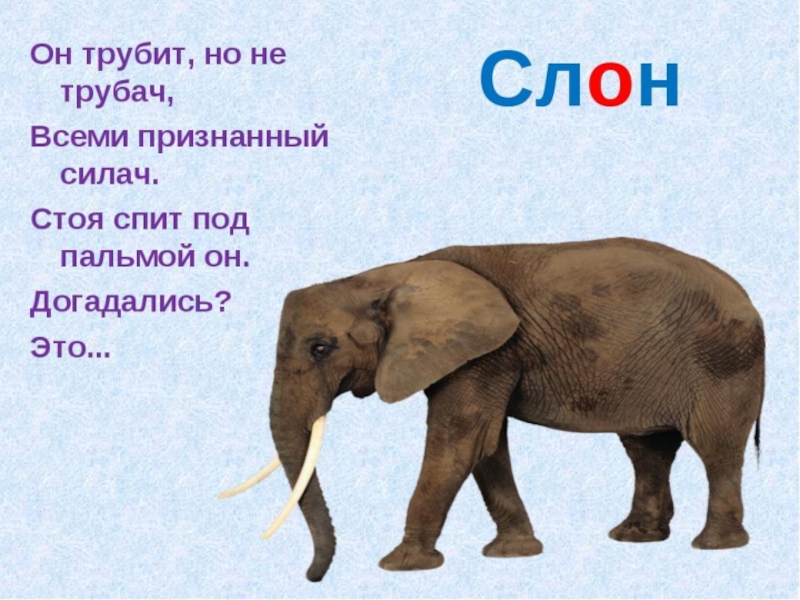 Он трубит, но не трубач,
Всеми признанный силач.
Стоя спит под пальмой он.
Догадались?
Это...

Слон